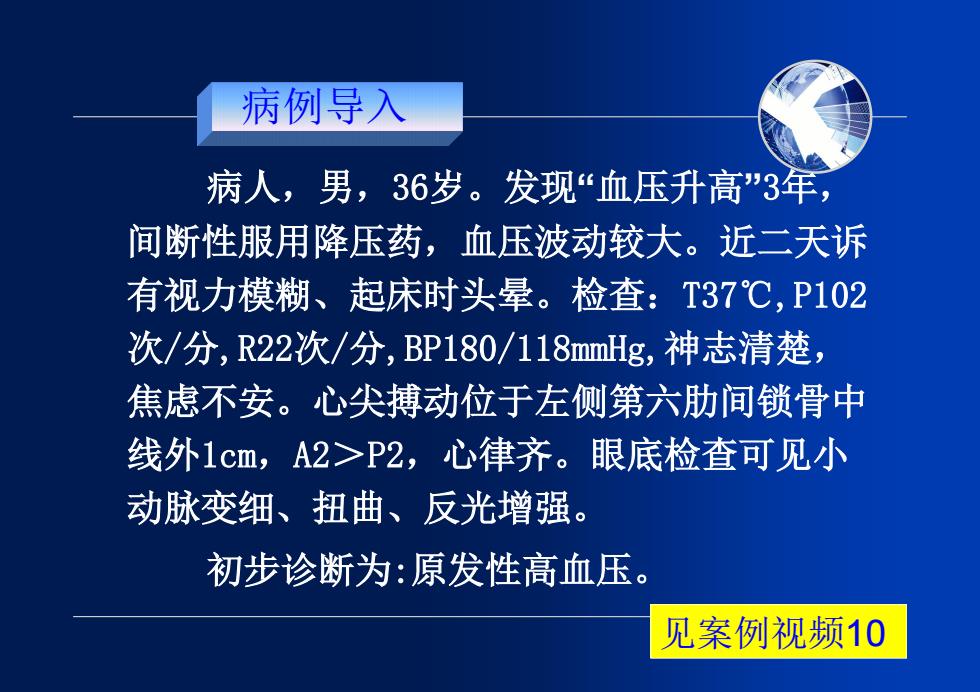 病例导入

病人，男，36岁。发现“血压升高”3年，间断性服用降压药，血压波动较大。近二天诉有视力模糊、起床时头晕。检查：T37℃,P102次/分,R22次/分,BP180/118mmHg,神志清楚，焦虑不安。心尖搏动位于左侧第六肋间锁骨中线外1cm，A2＞P2，心律齐。眼底检查可见小动脉变细、扭曲、反光增强。

初步诊断为:原发性高血压。

见案例视频10